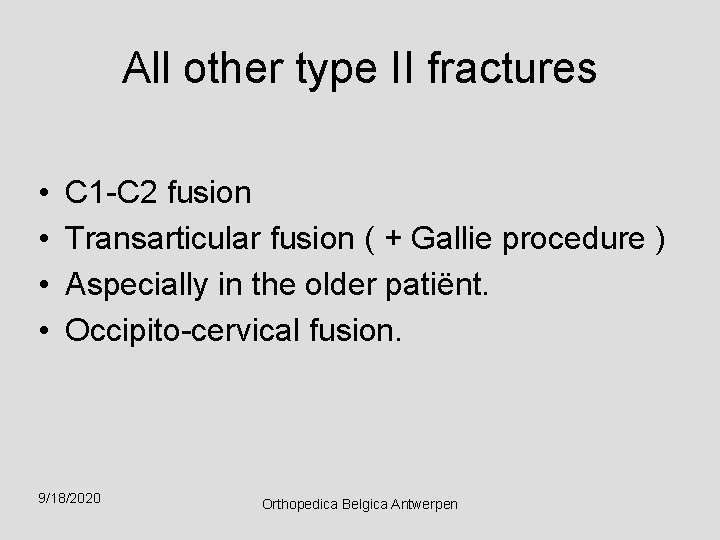 All other type II fractures

• C1-C2 fusion
• Transarticular fusion ( + Gallie procedure )
• Aspecially in the older patiënt.
• Occipito-cervical fusion.

9/18/2020

Orthopedica Belgica Antwerpen